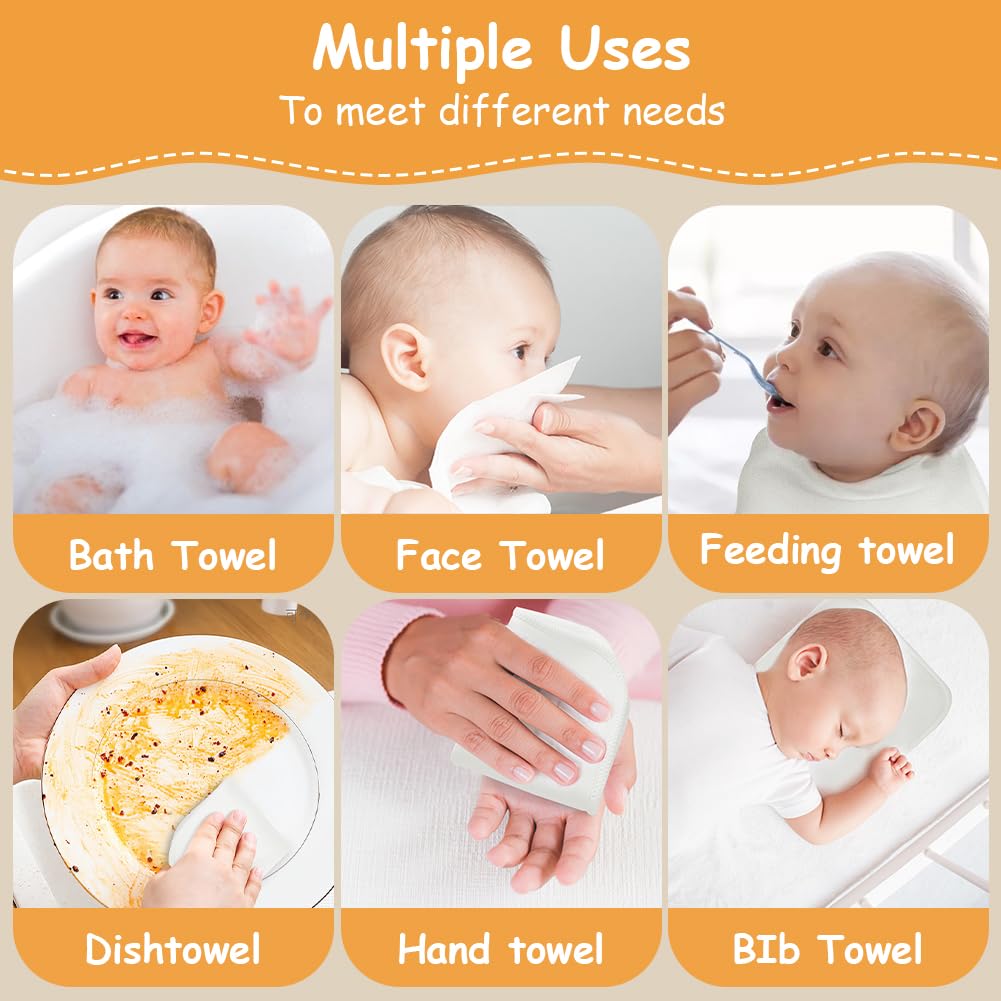 Multiple Uses
To meet different needs

Bath Towel

Face Towel

Feeding towel

Dishtowel

Hand towel

BIb Towel